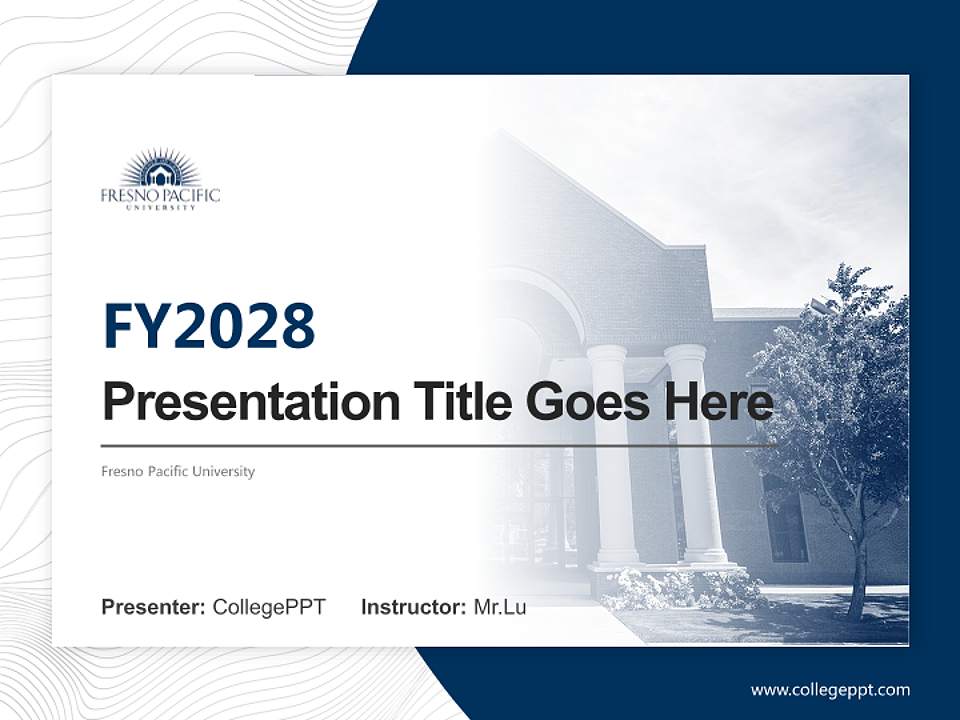 FRESNO PACIFIC
UNIVERSITY

FY2028

Presentation Title Goes Here

Fresno Pacific University

Presenter: CollegePPT Instructor: Mr.Lu

www.collegeppt.com